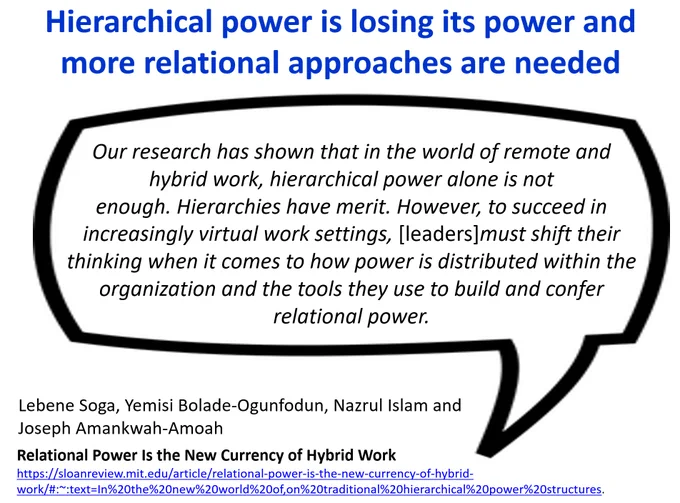 Hierarchical power is losing its power and more relational approaches are needed

Our research has shown that in the world of remote and hybrid work, hierarchical power alone is not enough. Hierarchies have merit. However, to succeed in increasingly virtual work settings, [leaders]must shift their thinking when it comes to how power is distributed within the organization and the tools they use to build and confer relational power.

Lebene Soga, Yemisi Bolade-Ogunfodun, Nazrul Islam and Joseph Amankwah-Amoah

Relational Power Is the New Currency of Hybrid Work
https://sloanreview.mit.edu/article/relational-power-is-the-new-currency-of-hybrid-work/#:~:text=In%20the%20new%20world%20of,on%20traditional%20hierarchical%20power%20structures.